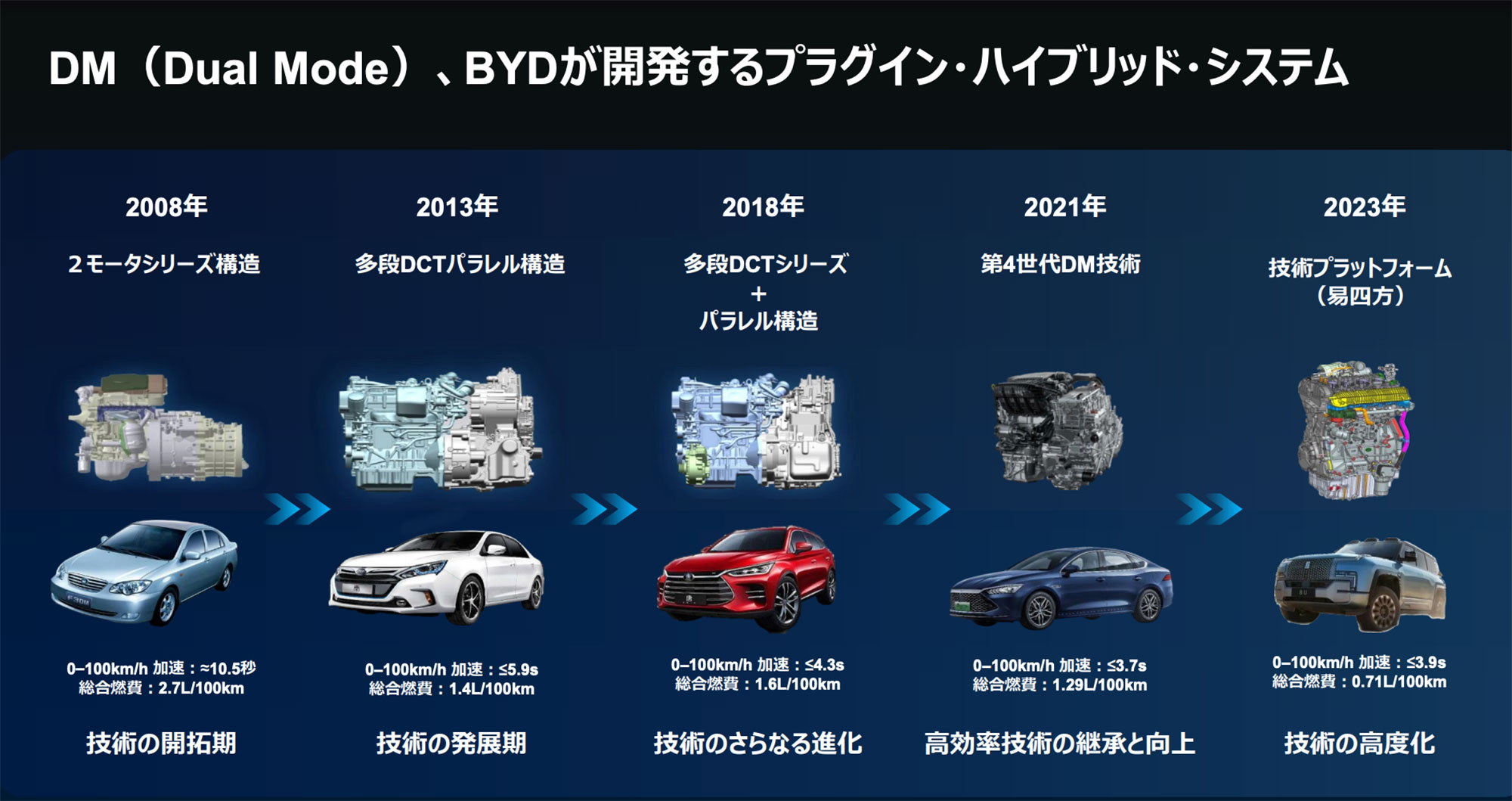 DM（Dual Mode）、BYDが開発するプラグイン・ハイブリッド・システム

2008年

２モータシリーズ構造

0–100km/h 加速：≈10.5秒
総合燃費：2.7L/100km

技術の開拓期

2013年

多段DCTパラレル構造

0–100km/h 加速：≤5.9s
総合燃費：1.4L/100km

技術の発展期

2018年

多段DCTシリーズ
+
パラレル構造

0–100km/h 加速：≤4.3s
総合燃費：1.6L/100km

技術のさらなる進化

2021年

第4世代DM技術

0–100km/h 加速：≤3.7s
総合燃費：1.29L/100km

高効率技術の継承と向上

2023年

技術プラットフォーム
（易四方）

0–100km/h 加速：≤3.9s
総合燃費：0.71L/100km

技術の高度化